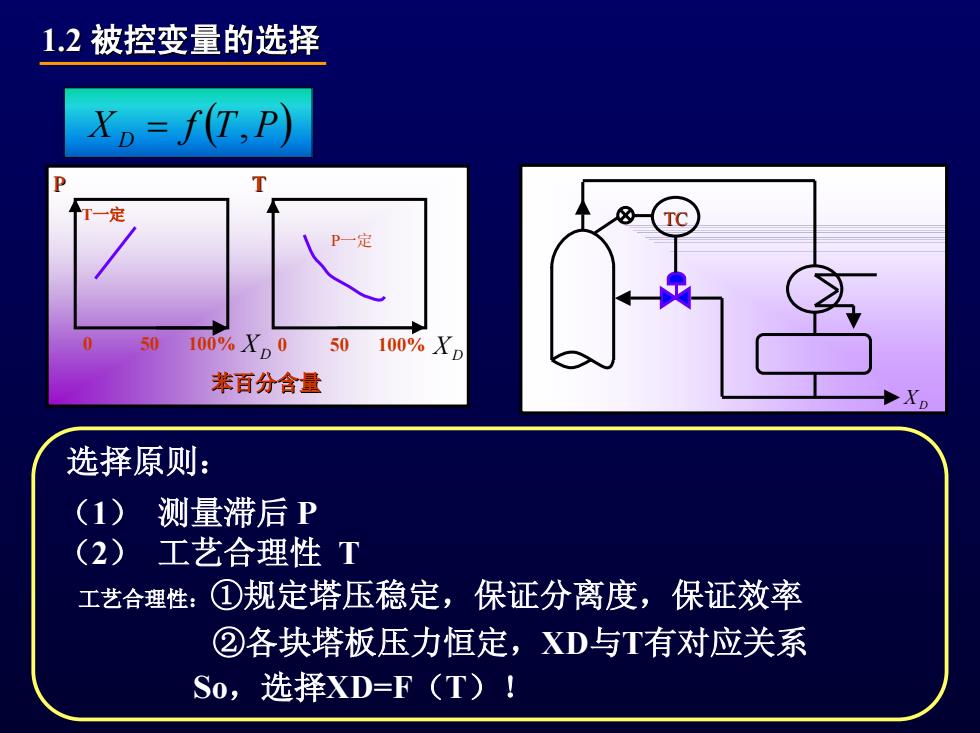 1.2 被控变量的选择

$X_D = f(T, P)$

P

T一定

0 50 100% $X_D$

T

P一定

0 50 100% $X_D$

苯百分含量

TC

$X_D$

选择原则：

（1） 测量滞后 P

（2） 工艺合理性 T

工艺合理性：①规定塔压稳定，保证分离度，保证效率

②各块塔板压力恒定，XD与T有对应关系

So，选择XD=F（T）！